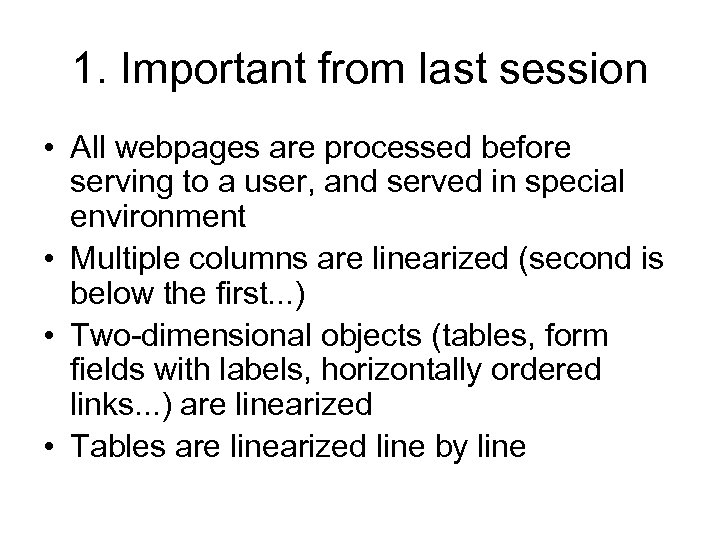 1. Important from last session

• All webpages are processed before serving to a user, and served in special environment
• Multiple columns are linearized (second is below the first...)
• Two-dimensional objects (tables, form fields with labels, horizontally ordered links...) are linearized
• Tables are linearized line by line